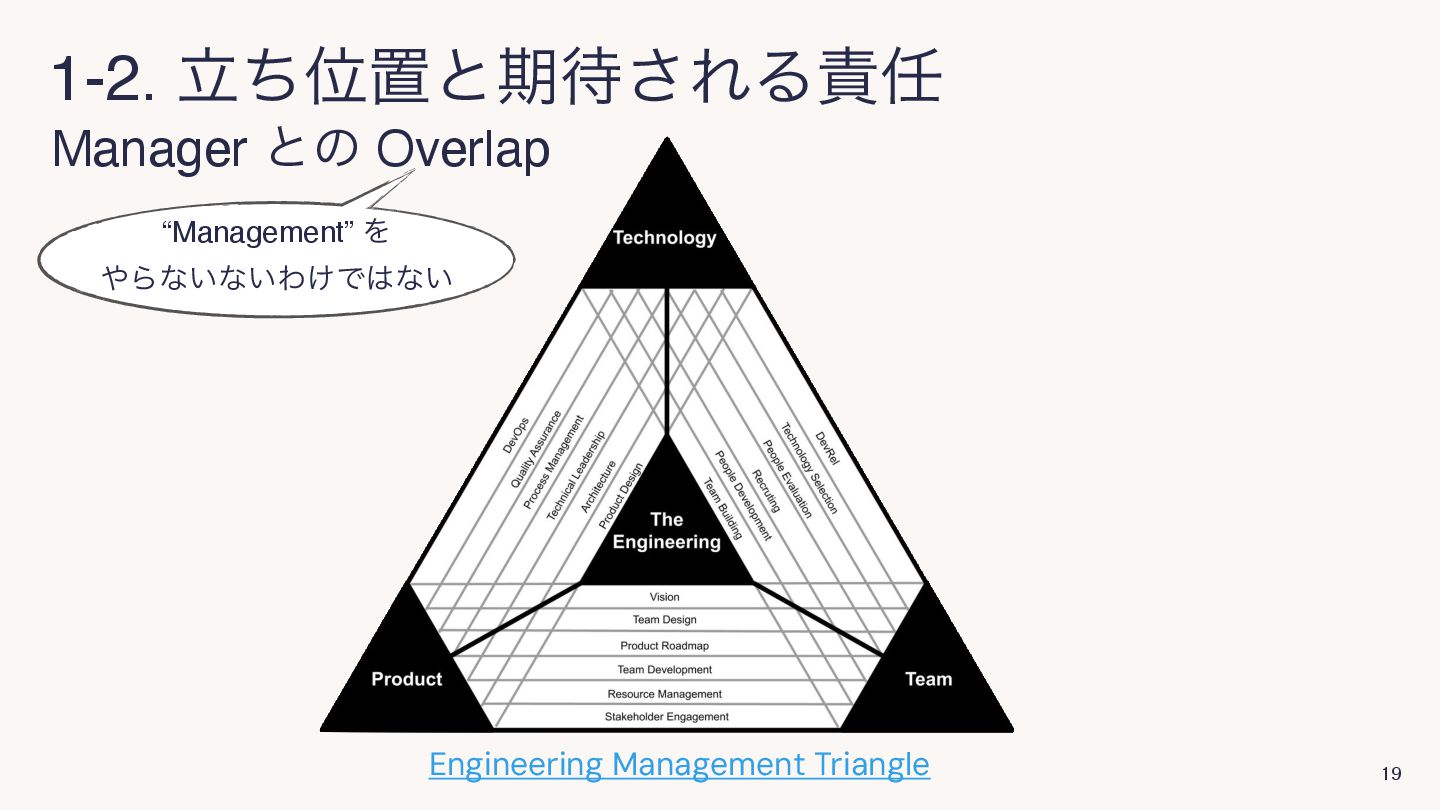 1-2. 立ち位置と期待される責任

Manager との Overlap

“Management” を やらないないわけではない

Technology

DevOps
Quality Assurance
Process Management
Technical Leadership
Architecture
Product Design

DevRel
Technology Selection
People Evaluation
Recruting
People Development
Team Building

The Engineering

Vision
Team Design
Product Roadmap
Team Development
Resource Management
Stakeholder Engagement

Product

Team

Engineering Management Triangle

19